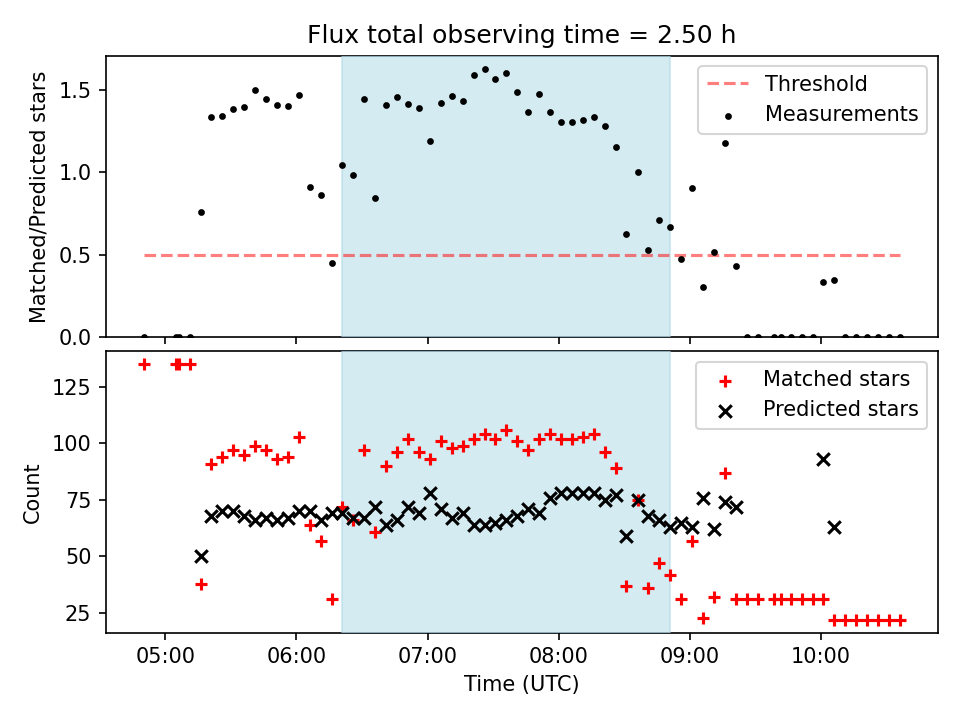 Flux total observing time = 2.50 h

Matched/Predicted stars

1.5
1.0
0.5
0.0

Threshold
Measurements

Count

125
100
75
50
25

Matched stars
Predicted stars

05:00
06:00
07:00
08:00
09:00
10:00

Time (UTC)